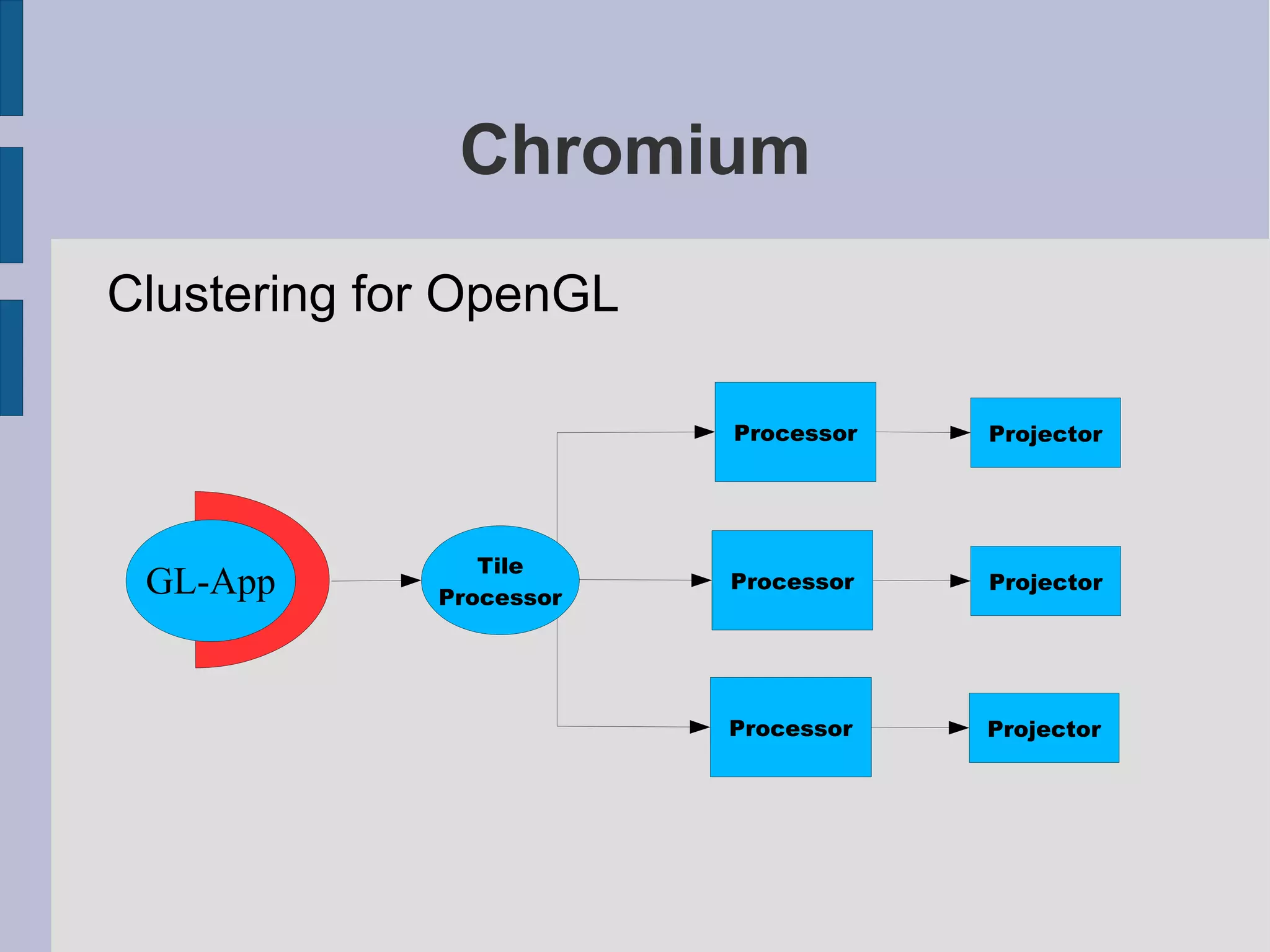 Chromium

Clustering for OpenGL

GL-App

Tile Processor

Processor

Projector

Processor

Projector

Processor

Projector